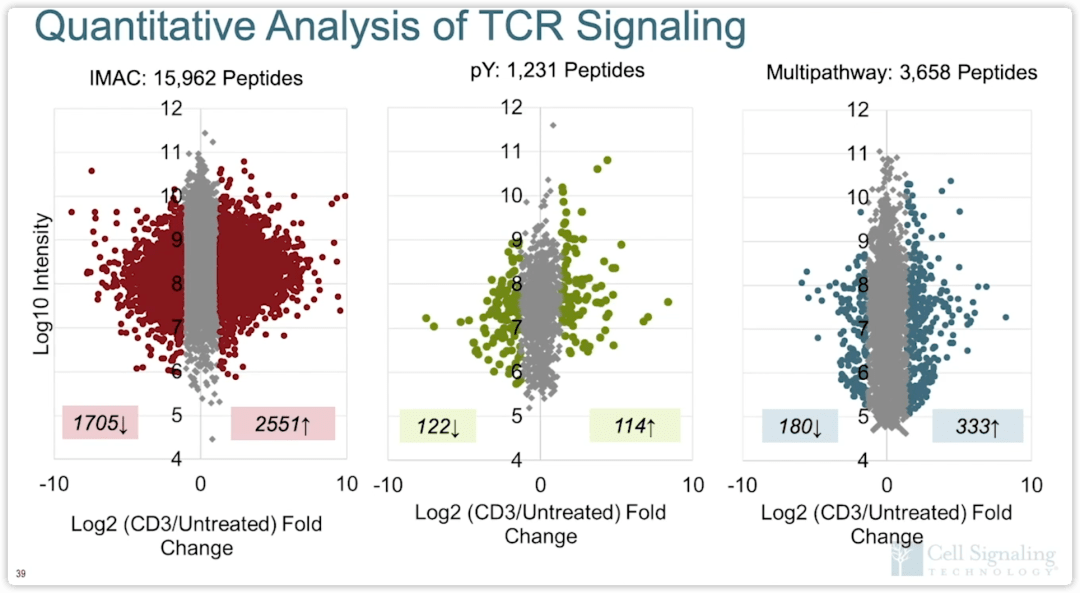 Quantitative Analysis of TCR Signaling

IMAC: 15,962 Peptides

Log10 Intensity

12
11
10
9
8
7
6
5
4

1705↓

2551↑

-10
0
10

Log2 (CD3/Untreated) Fold Change

pY: 1,231 Peptides

12
11
10
9
8
7
6
5
4

122↓

114↑

-10
0
10

Log2 (CD3/Untreated) Fold Change

Multipathway: 3,658 Peptides

12
11
10
9
8
7
6
5
4

180↓

333↑

-10
0
10

Log2 (CD3/Untreated) Fold Change

39

Cell Signaling TECHNOLOGY